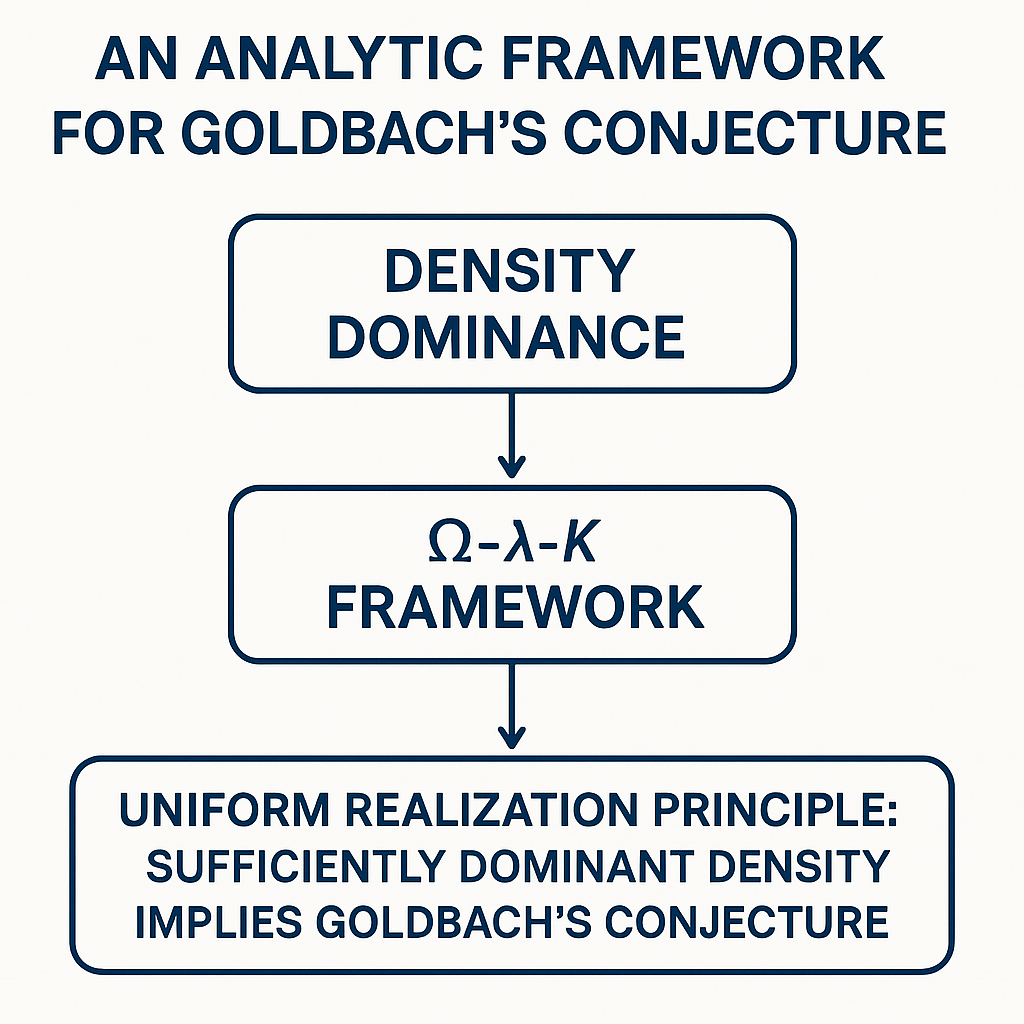 AN ANALYTIC FRAMEWORK FOR GOLDBACH'S CONJECTURE

DENSITY DOMINANCE

$\Omega$-$\lambda$-$K$ FRAMEWORK

UNIFORM REALIZATION PRINCIPLE: SUFFICIENTLY DOMINANT DENSITY IMPLIES GOLDBACH'S CONJECTURE